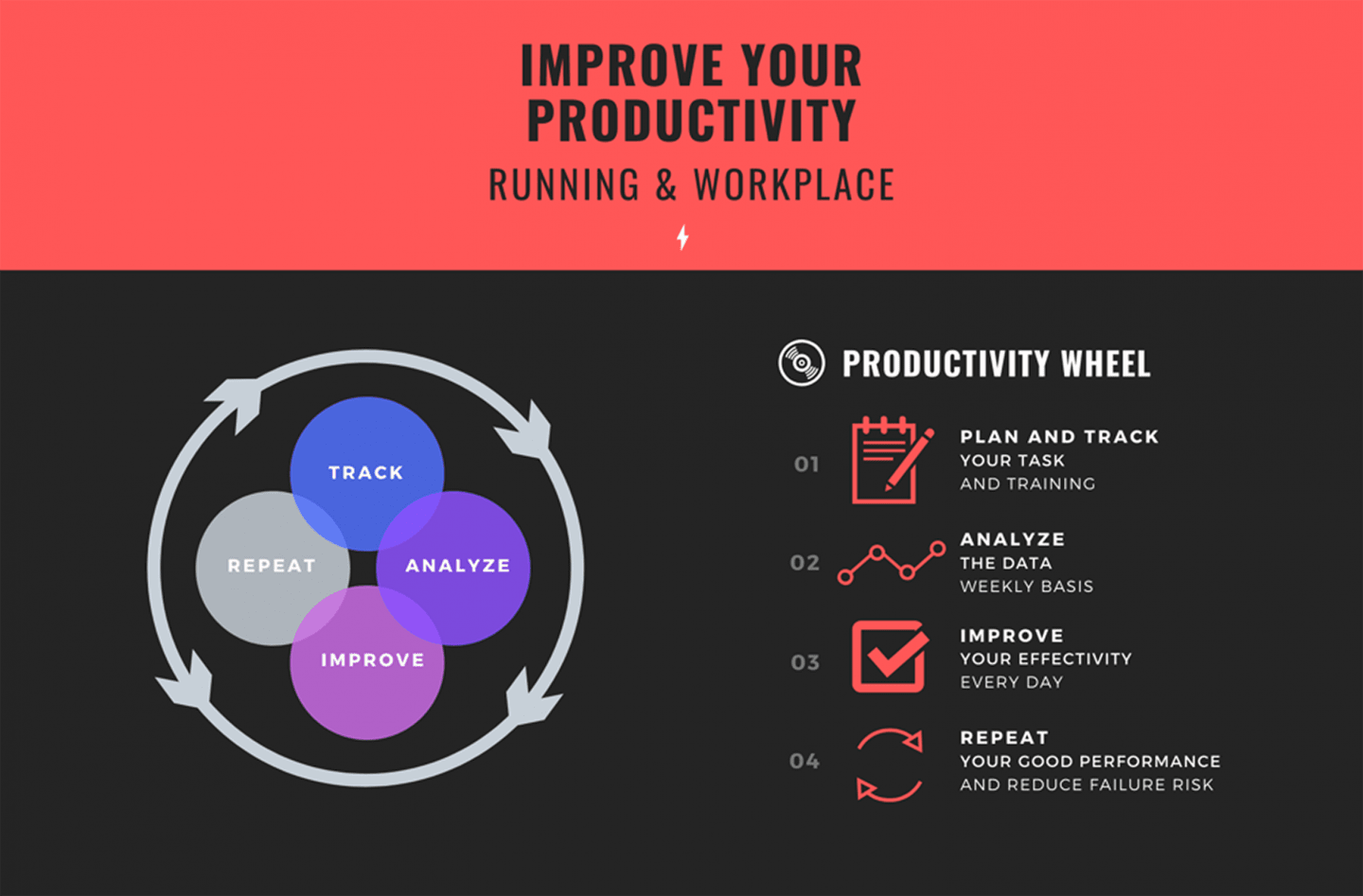 IMPROVE YOUR PRODUCTIVITY
RUNNING & WORKPLACE

TRACK
REPEAT
ANALYZE
IMPROVE

PRODUCTIVITY WHEEL

01 PLAN AND TRACK
YOUR TASK
AND TRAINING

02 ANALYZE
THE DATA
WEEKLY BASIS

03 IMPROVE
YOUR EFFECTIVITY
EVERY DAY

04 REPEAT
YOUR GOOD PERFORMANCE
AND REDUCE FAILURE RISK